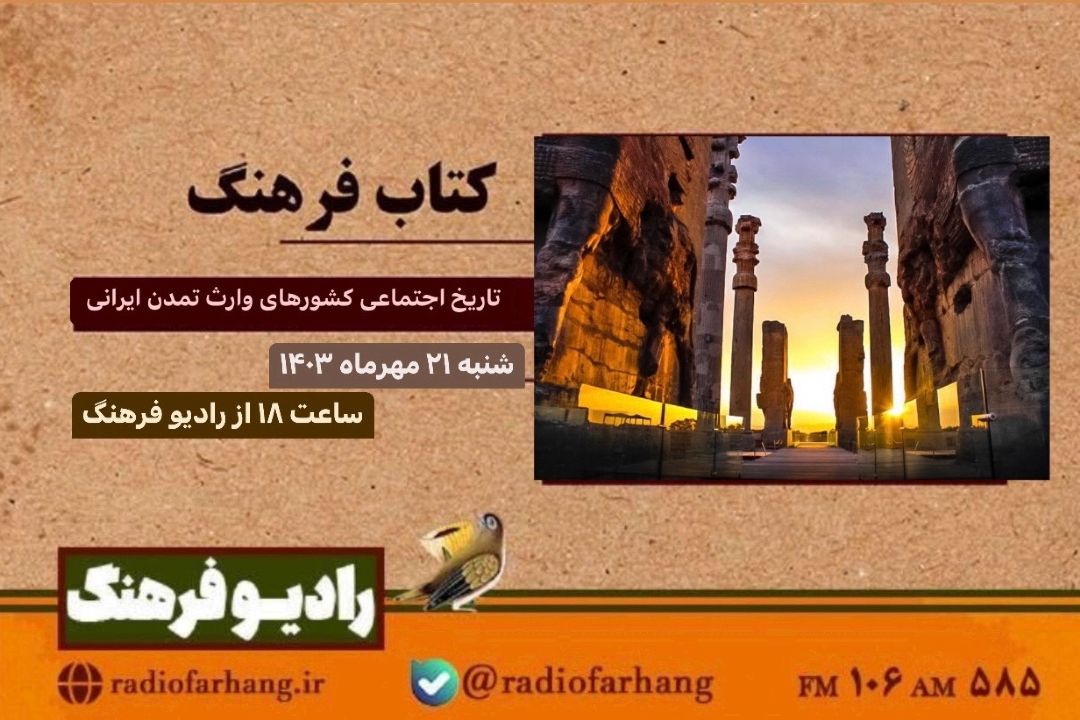 کتاب فرهنگ

تاریخ اجتماعی کشورهای وارث تمدن ایرانی

شنبه ۲۱ مهرماه ۱۴۰۳

ساعت ۱۸ از رادیو فرهنگ

رادیو فرهنگ

radiofarhang.ir

@radiofarhang

FM ۱۰۶ AM ۵۸۵